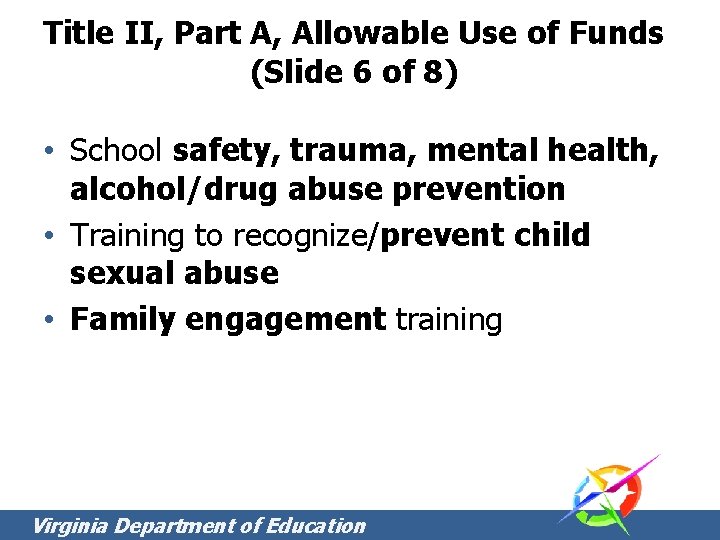 Title II, Part A, Allowable Use of Funds
(Slide 6 of 8)

• School safety, trauma, mental health, alcohol/drug abuse prevention
• Training to recognize/prevent child sexual abuse
• Family engagement training

Virginia Department of Education